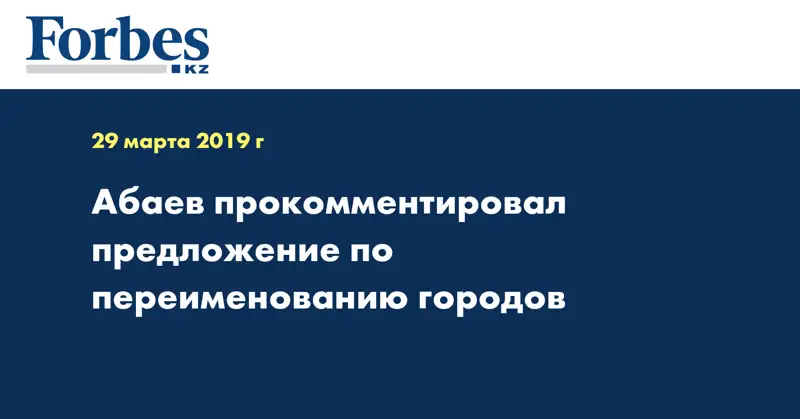 Forbes
KZ

29 марта 2019 г

Абаев прокомментировал предложение по переименованию городов